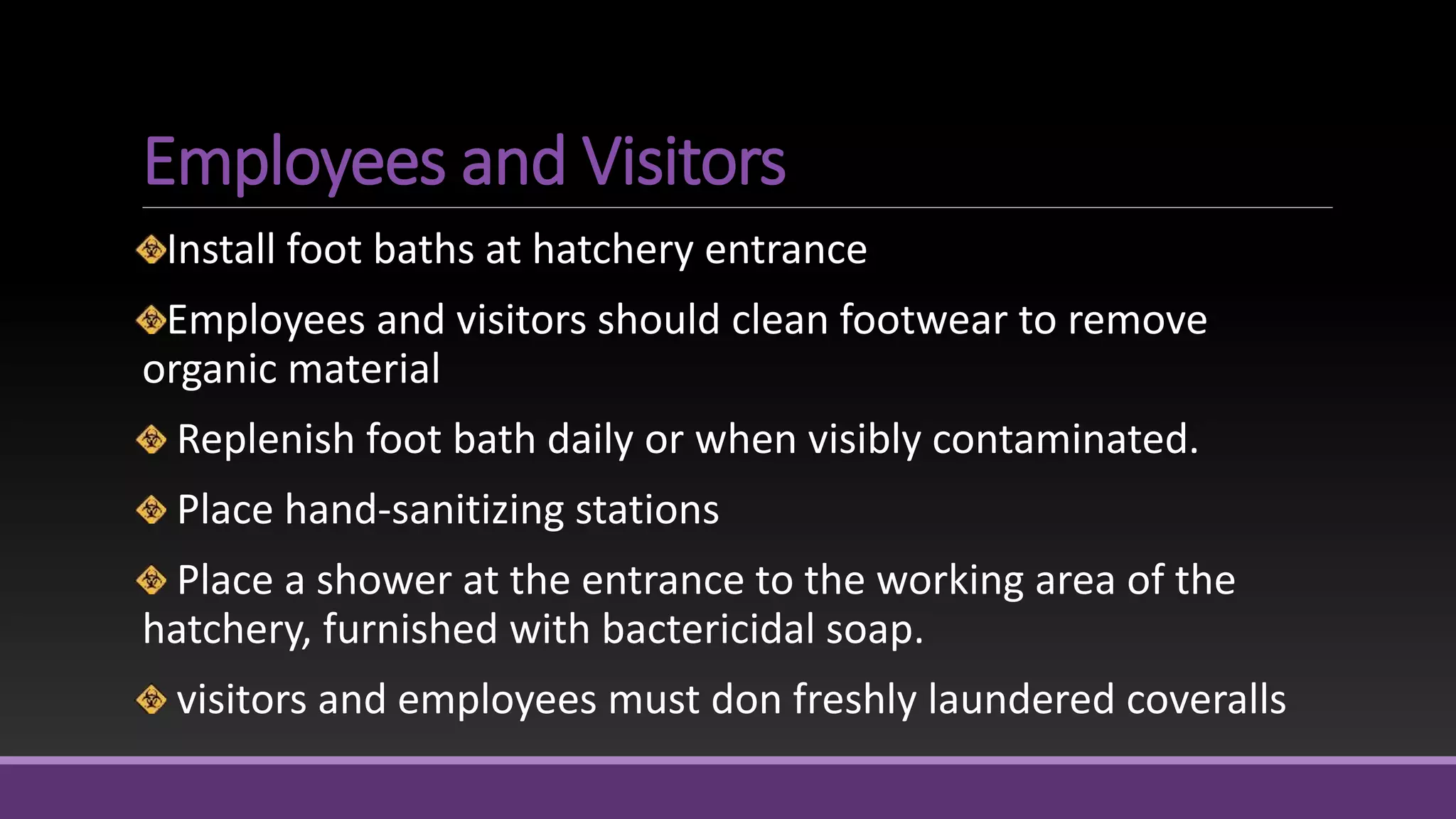 Employees and Visitors

Install foot baths at hatchery entrance

Employees and visitors should clean footwear to remove organic material

Replenish foot bath daily or when visibly contaminated.

Place hand-sanitizing stations

Place a shower at the entrance to the working area of the hatchery, furnished with bactericidal soap.

visitors and employees must don freshly laundered coveralls